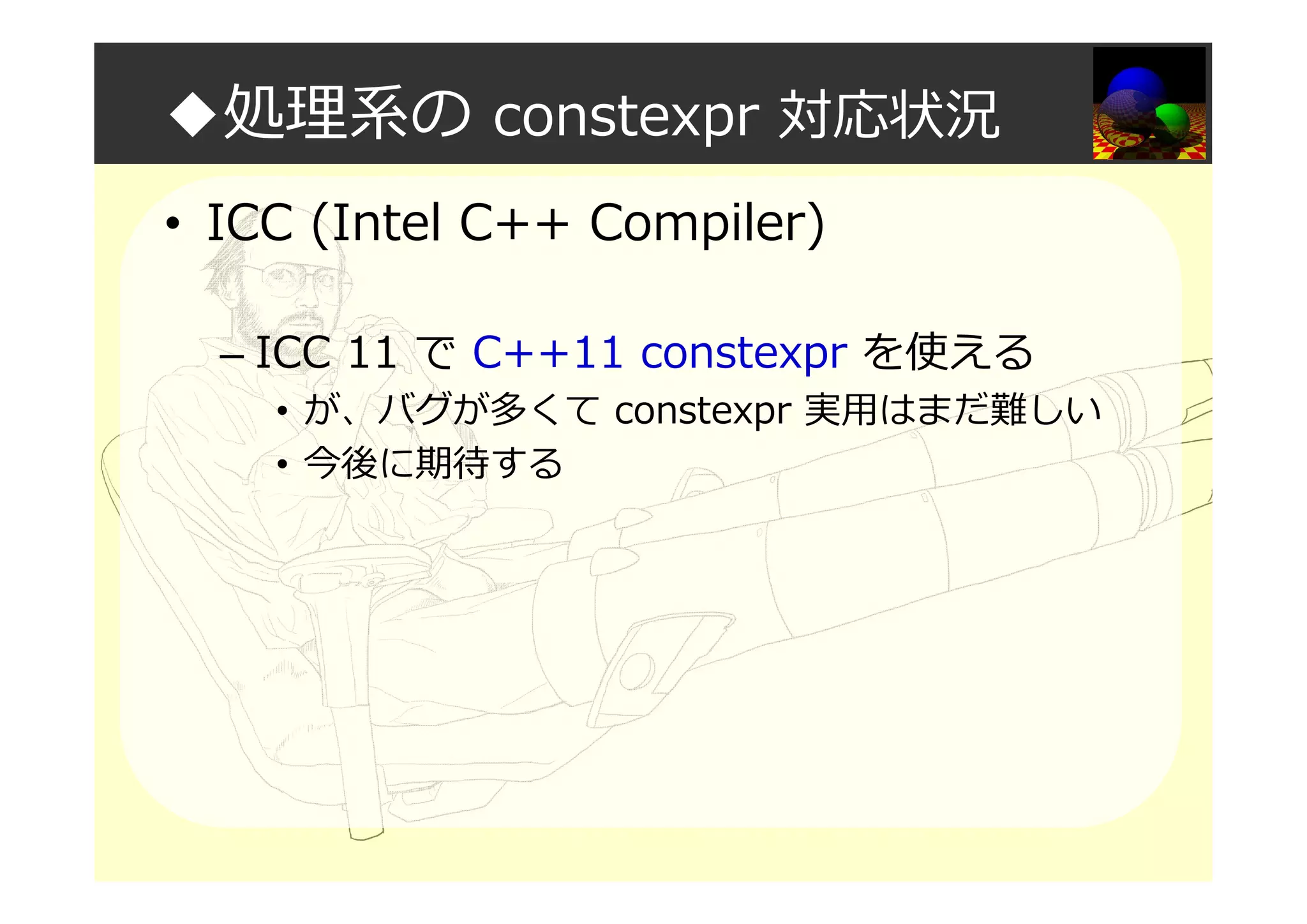 ◆処理系の constexpr 対応状況

• ICC (Intel C++ Compiler)

– ICC 11 で C++11 constexpr を使える

• が、バグが多くて constexpr 実用はまだ難しい

• 今後に期待する